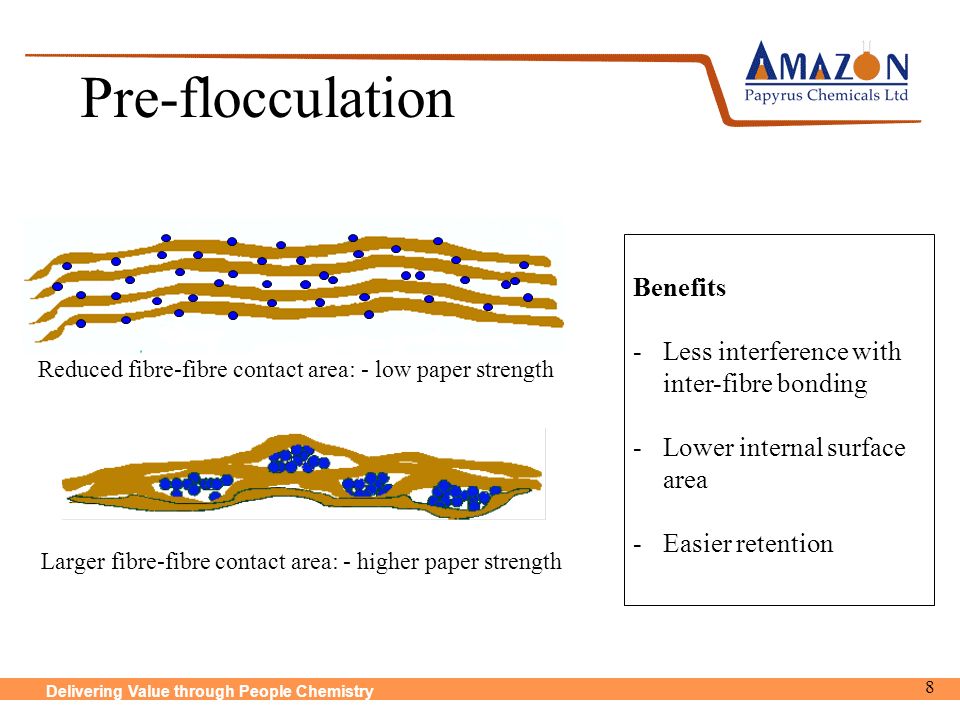 Pre-flocculation

AMAZON
Papyrus Chemicals Ltd

Reduced fibre-fibre contact area: - low paper strength

Larger fibre-fibre contact area: - higher paper strength

Benefits

- Less interference with inter-fibre bonding

- Lower internal surface area

- Easier retention

Delivering Value through People Chemistry

8